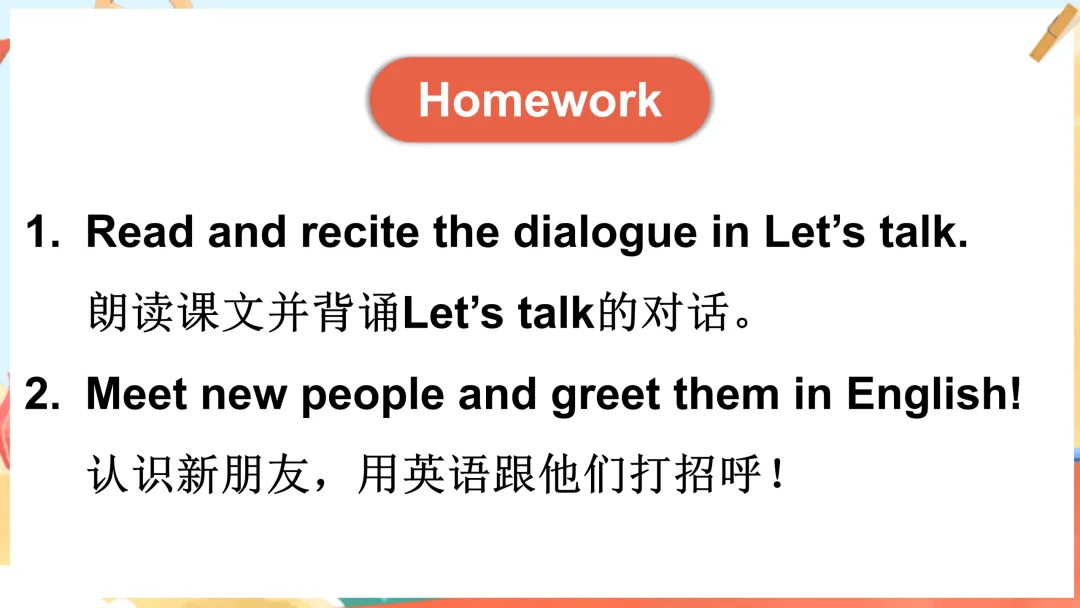 Homework

1. Read and recite the dialogue in Let’s talk.
朗读课文并背诵Let’s talk的对话。

2. Meet new people and greet them in English!
认识新朋友，用英语跟他们打招呼！